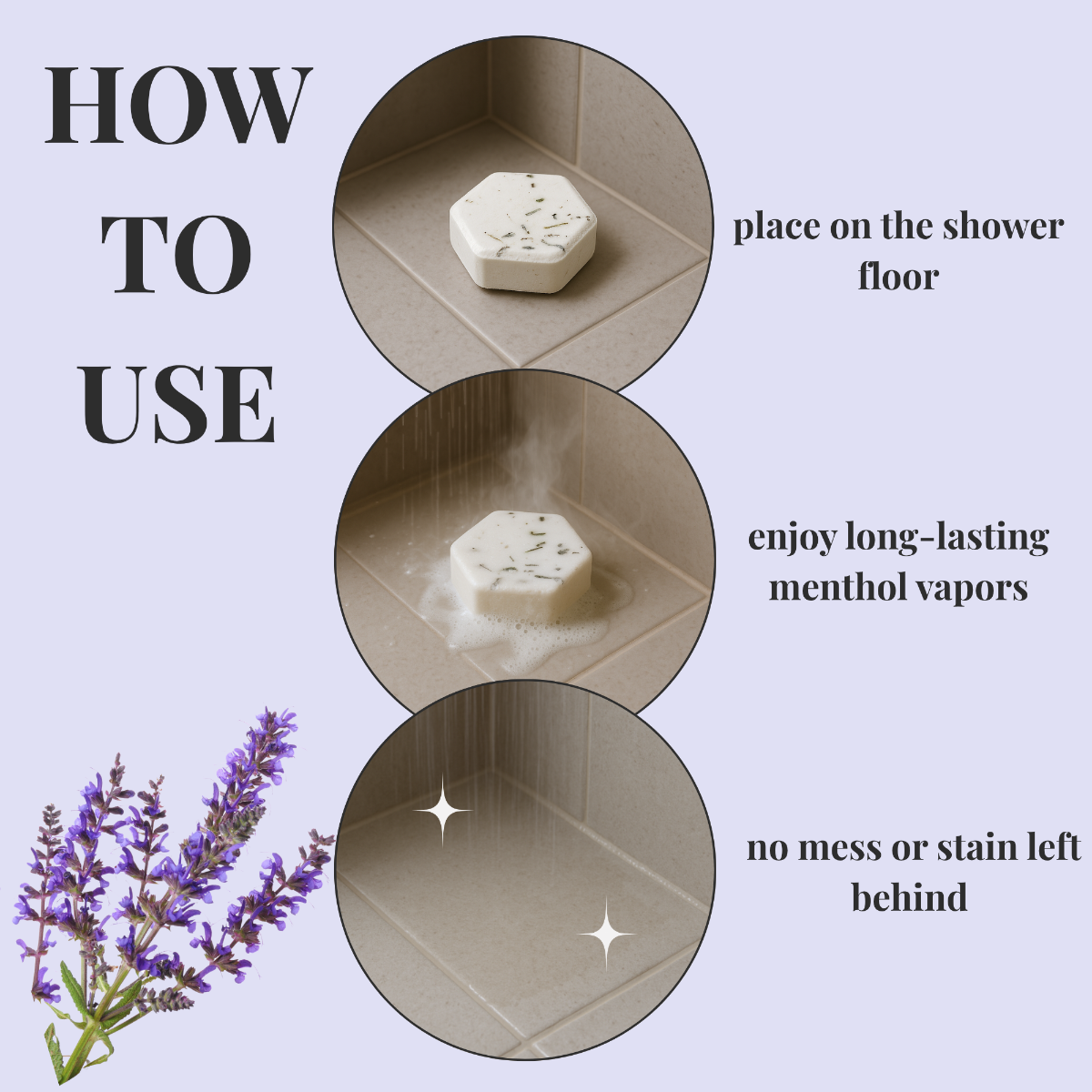 HOW TO USE

place on the shower floor

enjoy long-lasting menthol vapors

no mess or stain left behind